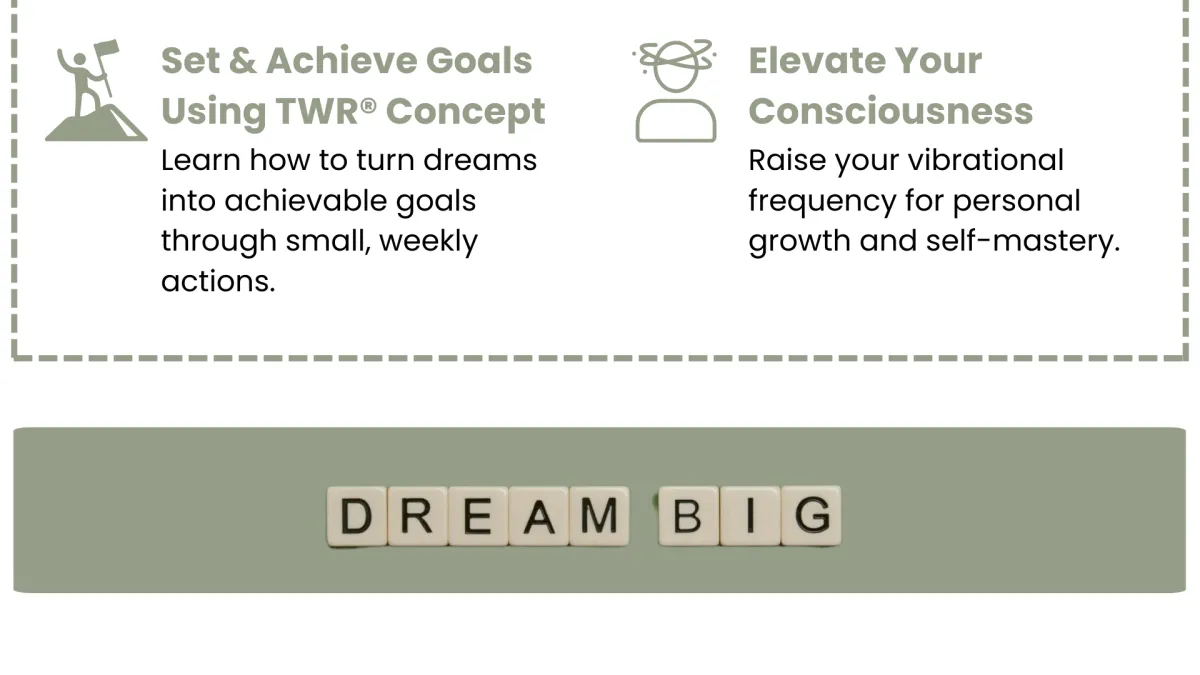 Set & Achieve Goals Using TWR® Concept

Learn how to turn dreams into achievable goals through small, weekly actions.

Elevate Your Consciousness

Raise your vibrational frequency for personal growth and self-mastery.

DREAM BIG